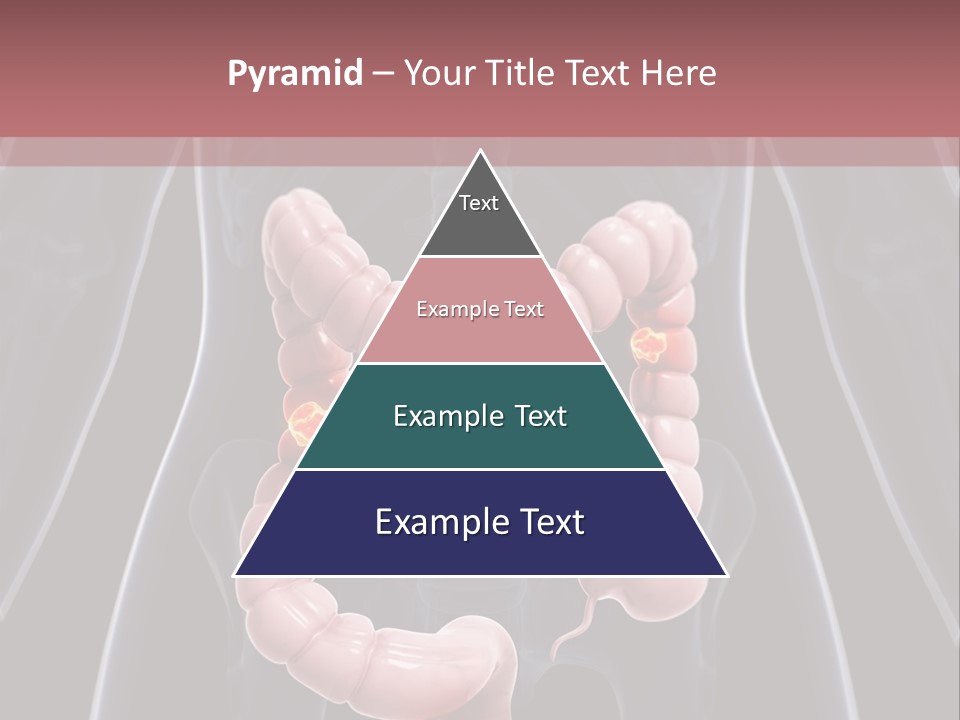 Pyramid – Your Title Text Here

Text

Example Text

Example Text

Example Text